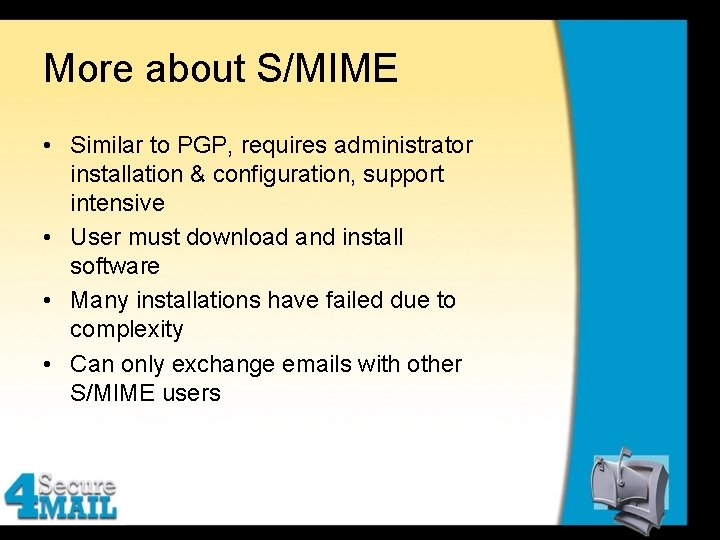 More about S/MIME

• Similar to PGP, requires administrator installation & configuration, support intensive
• User must download and install software
• Many installations have failed due to complexity
• Can only exchange emails with other S/MIME users

4 Secure MAIL